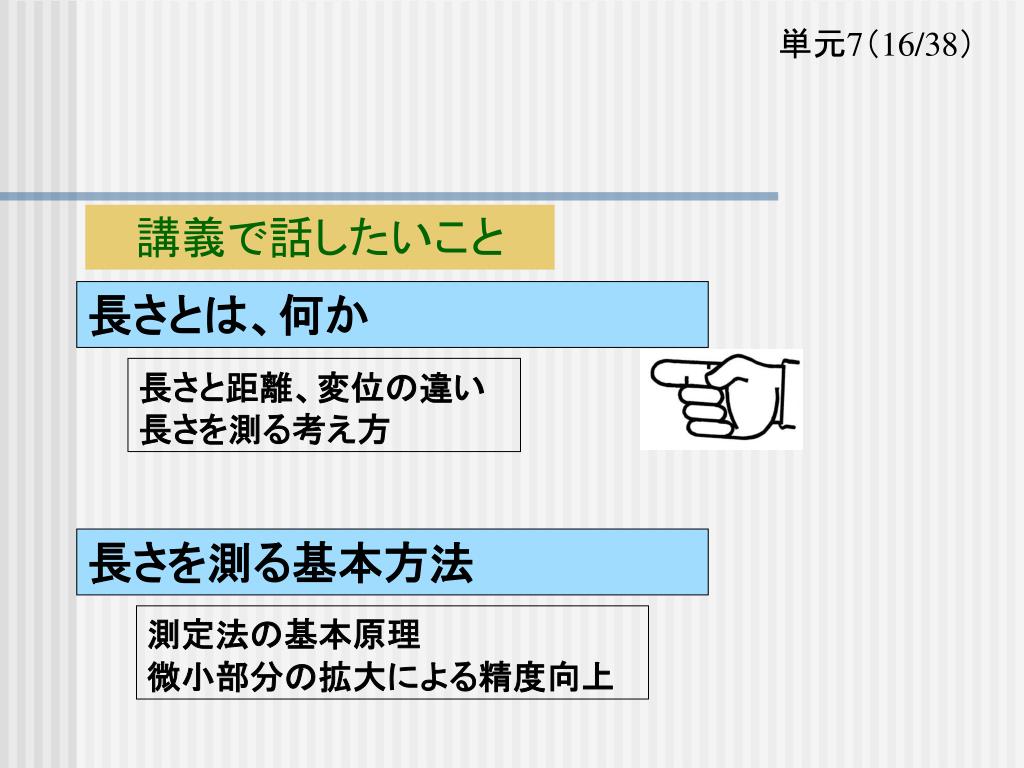 単元7（16/38）

講義で話したいこと

長さとは、何か

長さと距離、変位の違い
長さを測る考え方

長さを測る基本方法

測定法の基本原理
微小部分の拡大による精度向上